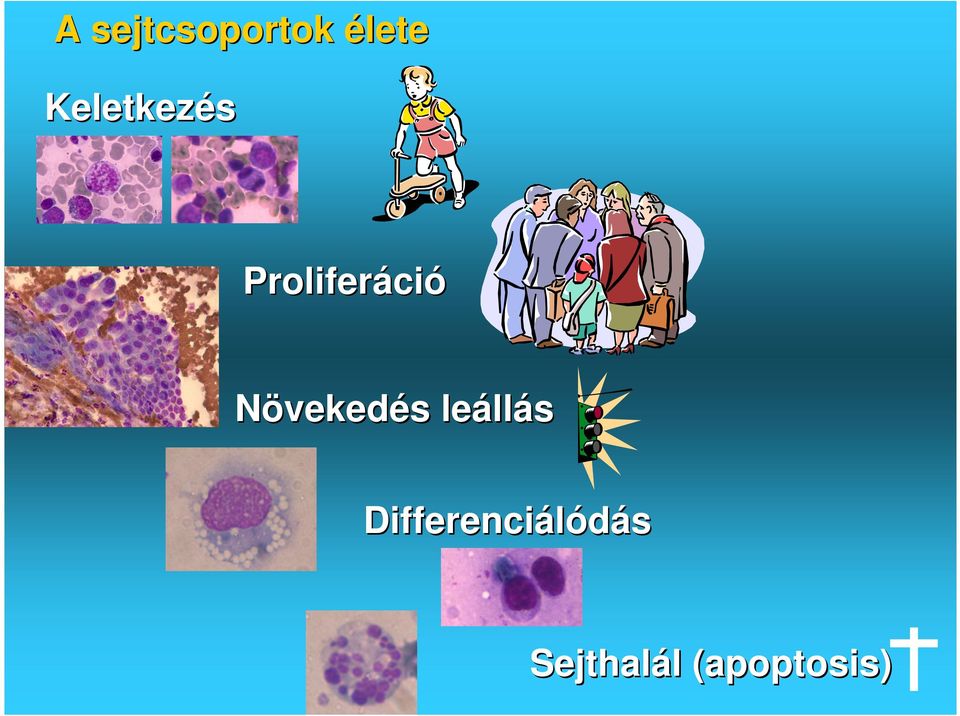 A sejtcsoportok élete

Keletkezés

Proliferáció

Növekedés leállás

Differenciálódás

Sejthalál (apoptosis)